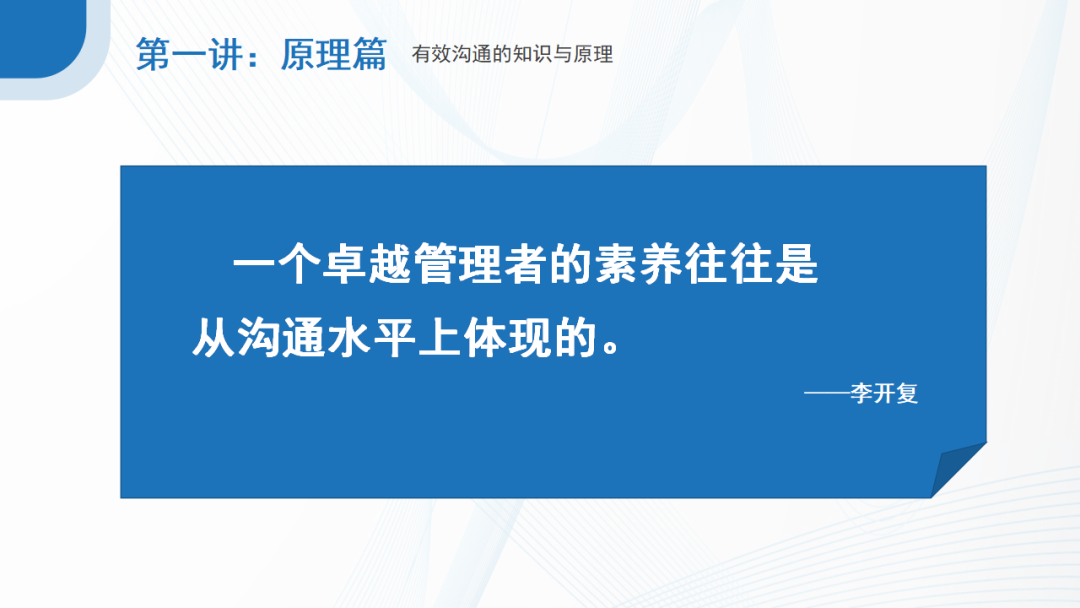 第一讲：原理篇 有效沟通的知识与原理

一个卓越管理者的素养往往是从沟通水平上体现的。

——李开复